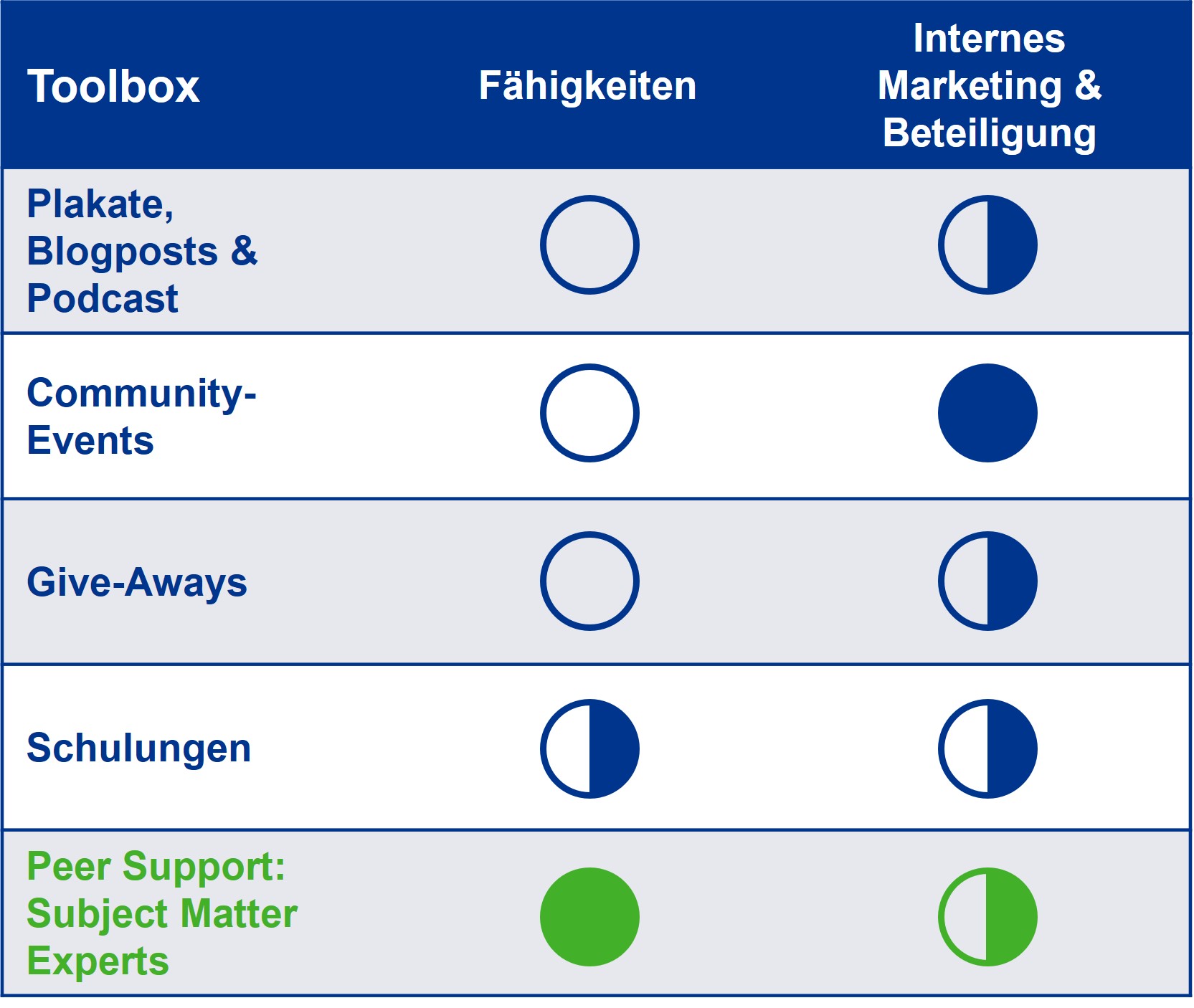 | Toolbox | Fähigkeiten | Internes Marketing & Beteiligung |
|---|---|---|
| Plakate, Blogposts & Podcast | | |
| Community-Events | | |
| Give-Aways | | |
| Schulungen | | |
| Peer Support: Subject Matter Experts | | |